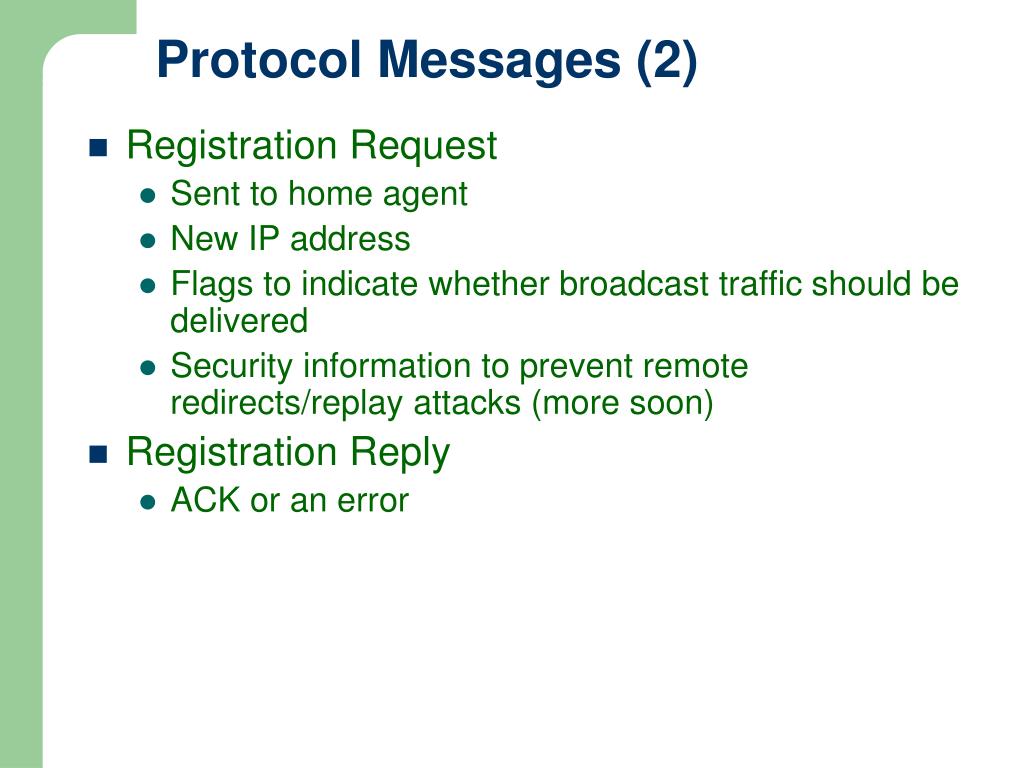 Protocol Messages (2)

Registration Request

Sent to home agent

New IP address

Flags to indicate whether broadcast traffic should be delivered

Security information to prevent remote redirects/replay attacks (more soon)

Registration Reply

ACK or an error